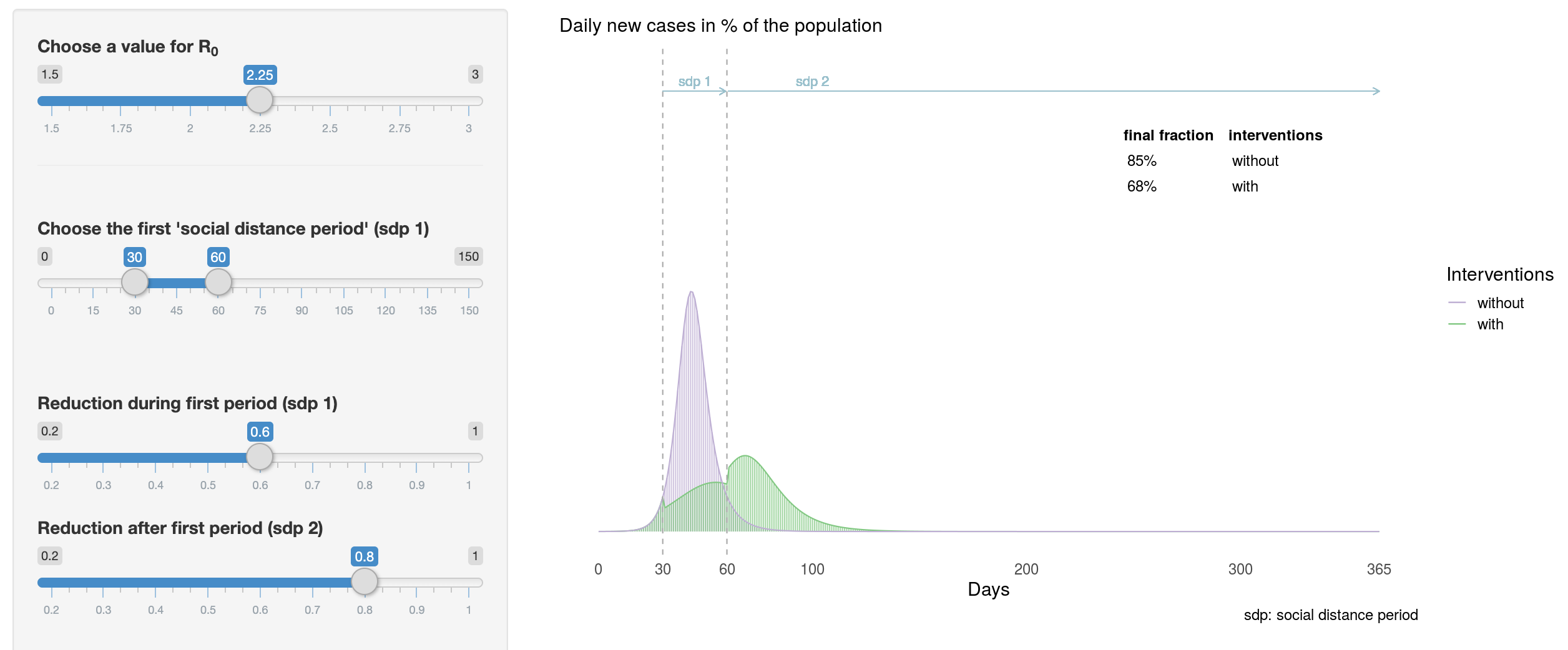 Choose a value for $R_0$

1.5 2.25 3

1.5 1.75 2 2.25 2.5 2.75 3

Choose the first 'social distance period' (sdp 1)

0 30 60 150

0 15 30 45 60 75 90 105 120 135 150

Reduction during first period (sdp 1)

0.2 0.6 1

0.2 0.3 0.4 0.5 0.6 0.7 0.8 0.9 1

Reduction after first period (sdp 2)

0.2 0.8 1

0.2 0.3 0.4 0.5 0.6 0.7 0.8 0.9 1

Daily new cases in % of the population

sdp 1 sdp 2

| final fraction | interventions |
|---|---|
| 85% | without |
| 68% | with |

Interventions
without
with

0 30 60 100 200 300 365
Days

sdp: social distance period